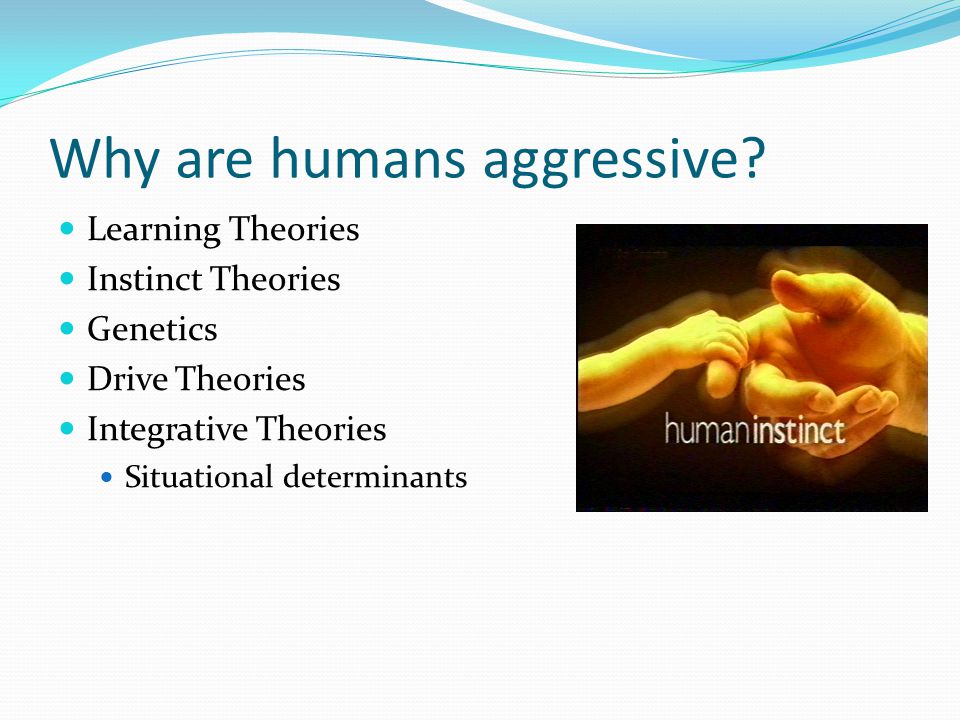 Why are humans aggressive?

- Learning Theories
- Instinct Theories
- Genetics
- Drive Theories
- Integrative Theories
  - Situational determinants

humaninstinct